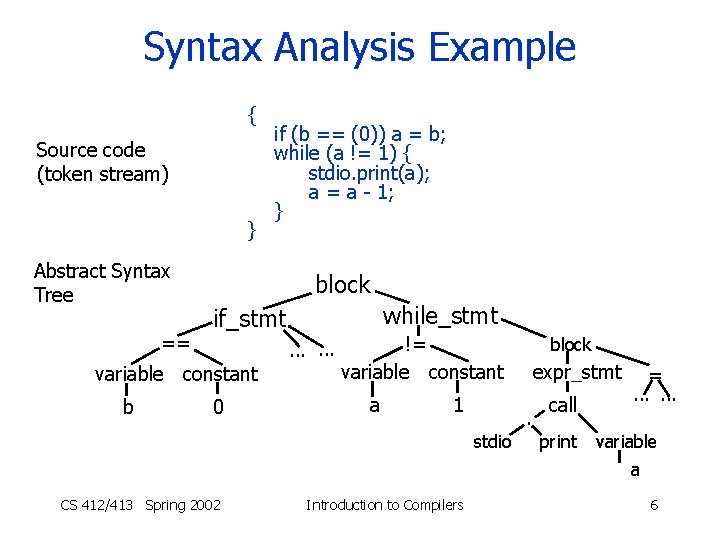 Syntax Analysis Example

Source code
(token stream)

{
if (b == (0)) a = b;
while (a != 1) {
stdio.print(a);
a = a - 1;
}
}

Abstract Syntax
Tree

block
if_stmt
while_stmt
==
... ...
!=
block
variable
constant
variable
constant
expr_stmt
=
b
0
a
1
call
... ...
.
stdio
print
variable
a

CS 412/413 Spring 2002
Introduction to Compilers
6